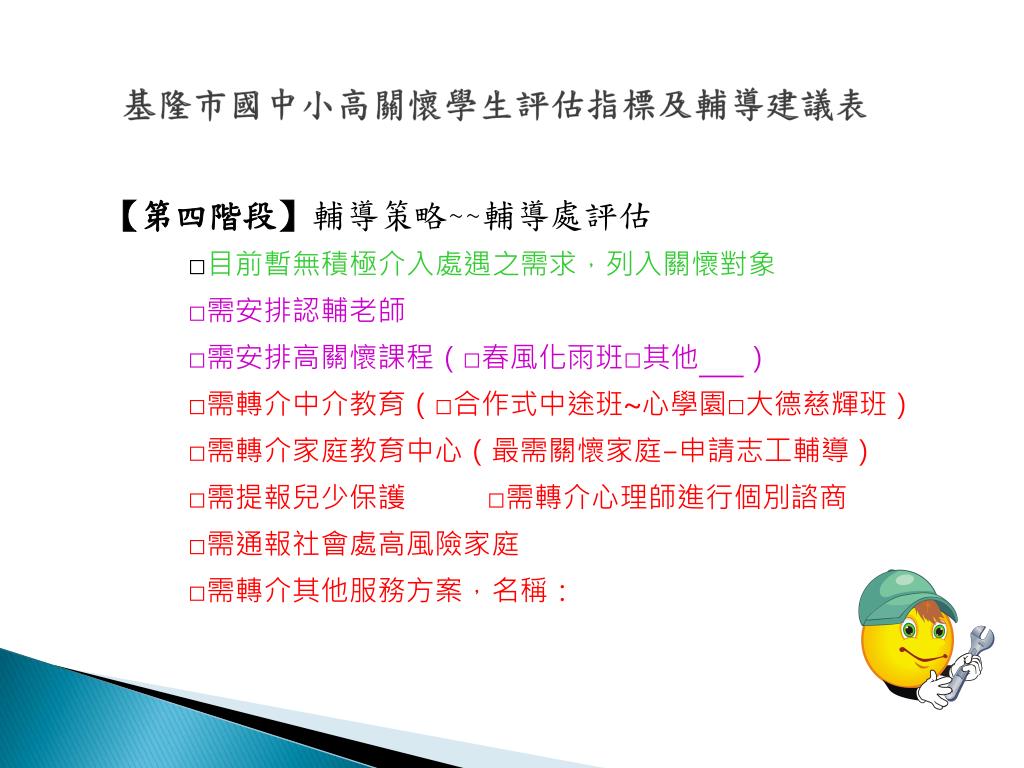 基隆市國中小高關懷學生評估指標及輔導建議表

【第四階段】輔導策略~~輔導處評估

□目前暫無積極介入處遇之需求，列入關懷對象

□需安排認輔老師

□需安排高關懷課程（□春風化雨班□其他___）

□需轉介中介教育（□合作式中途班~心學園□大德慈輝班）

□需轉介家庭教育中心（最需關懷家庭–申請志工輔導）

□需提報兒少保護　□需轉介心理師進行個別諮商

□需通報社會處高風險家庭

□需轉介其他服務方案，名稱：